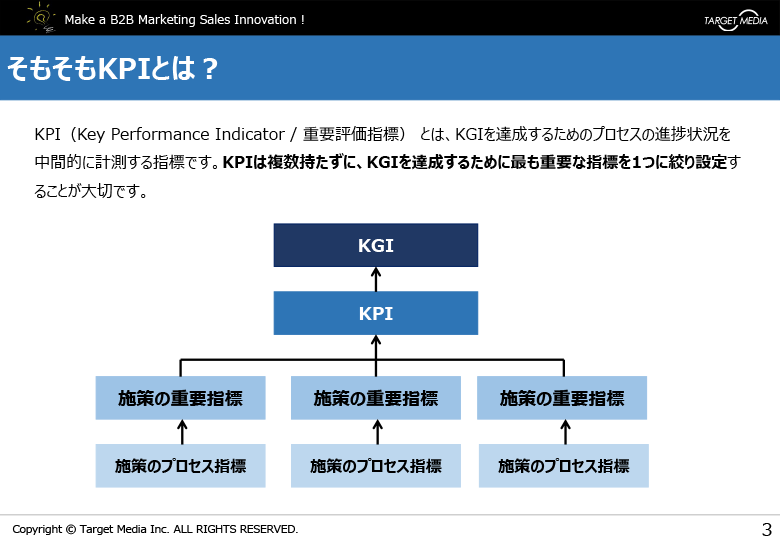 Make a B2B Marketing Sales Innovation !

TARGET MEDIA

そもそもKPIとは？

KPI（Key Performance Indicator / 重要評価指標） とは、KGIを達成するためのプロセスの進捗状況を中間的に計測する指標です。KPIは複数持たずに、KGIを達成するために最も重要な指標を1つに絞り設定することが大切です。

KGI

KPI

施策の重要指標

施策の重要指標

施策の重要指標

施策のプロセス指標

施策のプロセス指標

施策のプロセス指標

Copyright © Target Media Inc. ALL RIGHTS RESERVED.

3